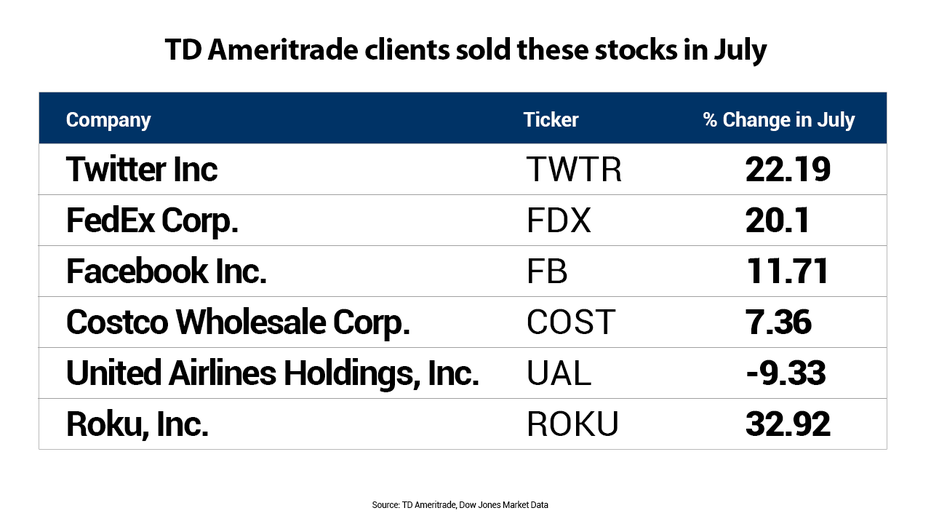 TD Ameritrade clients sold these stocks in July

| Company | Ticker | % Change in July |
|---|---|---|
| Twitter Inc | TWTR | 22.19 |
| FedEx Corp. | FDX | 20.1 |
| Facebook Inc. | FB | 11.71 |
| Costco Wholesale Corp. | COST | 7.36 |
| United Airlines Holdings, Inc. | UAL | -9.33 |
| Roku, Inc. | ROKU | 32.92 |

Source: TD Ameritrade, Dow Jones Market Data